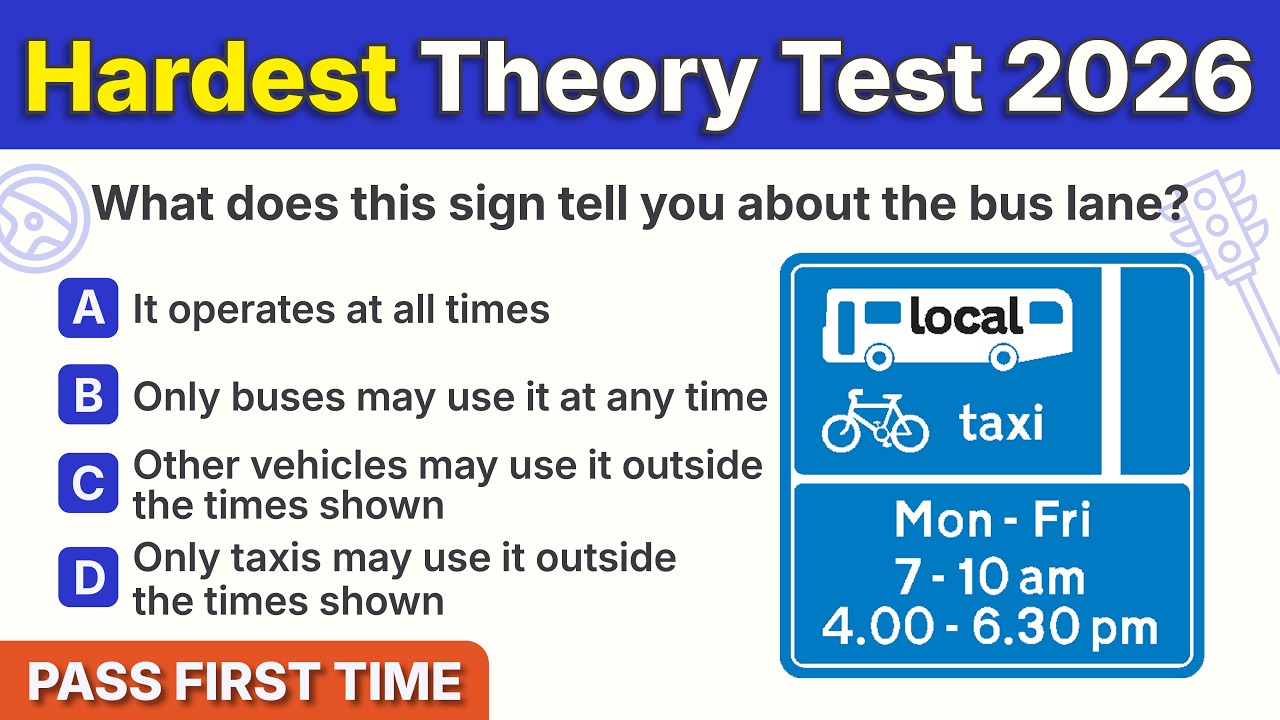 Hardest Theory Test 2026

What does this sign tell you about the bus lane?

A It operates at all times

B Only buses may use it at any time

C Other vehicles may use it outside the times shown

D Only taxis may use it outside the times shown

local

taxi

Mon - Fri
7 - 10 am
4.00 - 6.30 pm

PASS FIRST TIME